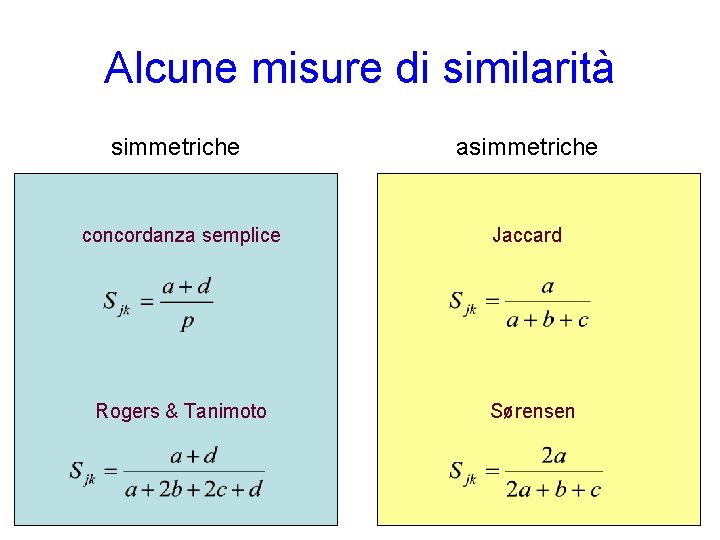 Alcune misure di similarità

simmetriche

concordanza semplice

$S_{jk} = \frac{a+d}{p}$

Rogers & Tanimoto

$S_{jk} = \frac{a+d}{a+2b+2c+d}$

asimmetriche

Jaccard

$S_{jk} = \frac{a}{a+b+c}$

Sørensen

$S_{jk} = \frac{2a}{2a+b+c}$